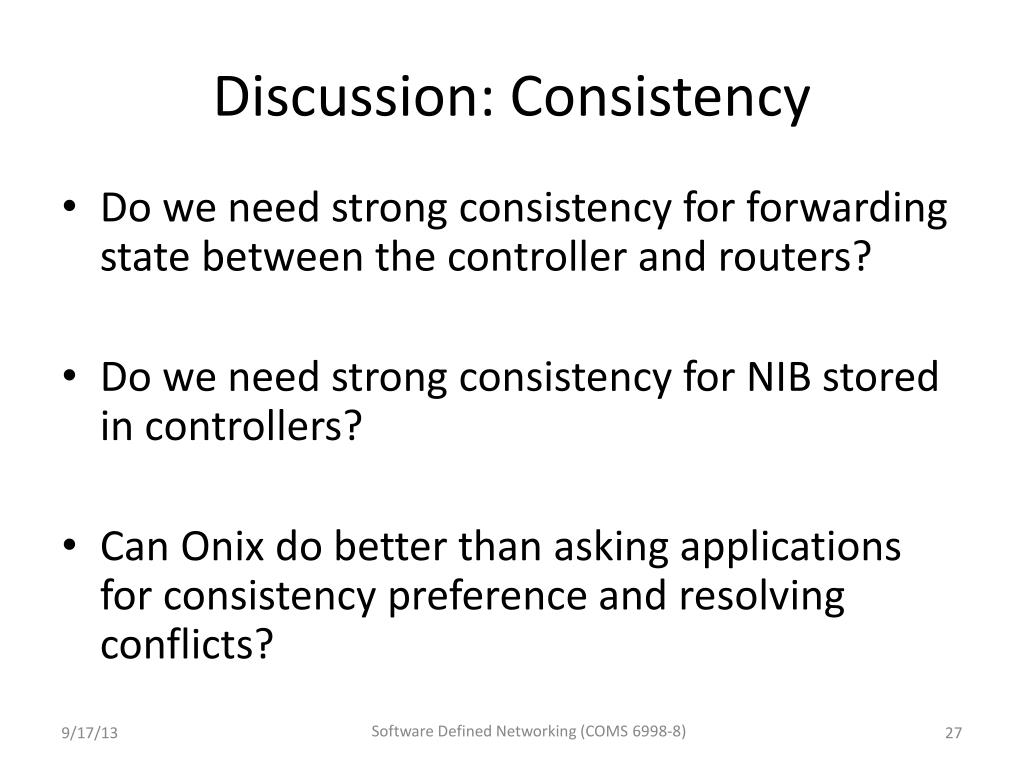 Discussion: Consistency

• Do we need strong consistency for forwarding state between the controller and routers?

• Do we need strong consistency for NIB stored in controllers?

• Can Onix do better than asking applications for consistency preference and resolving conflicts?

9/17/13

Software Defined Networking (COMS 6998-8)

27